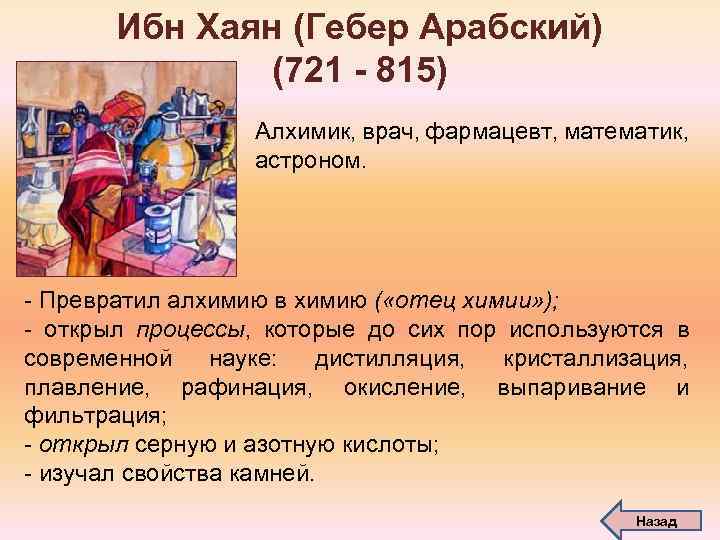 Ибн Хаян (Гебер Арабский) (721 - 815)

Алхимик, врач, фармацевт, математик, астроном.

- Превратил алхимию в химию («отец химии»);
- открыл процессы, которые до сих пор используются в современной науке: дистилляция, кристаллизация, плавление, рафинация, окисление, выпаривание и фильтрация;
- открыл серную и азотную кислоты;
- изучал свойства камней.

Назад